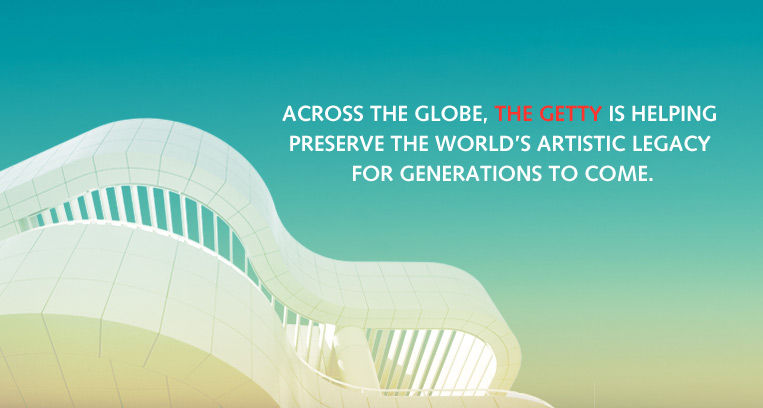 ACROSS THE GLOBE, THE GETTY IS HELPING PRESERVE THE WORLD'S ARTISTIC LEGACY FOR GENERATIONS TO COME.